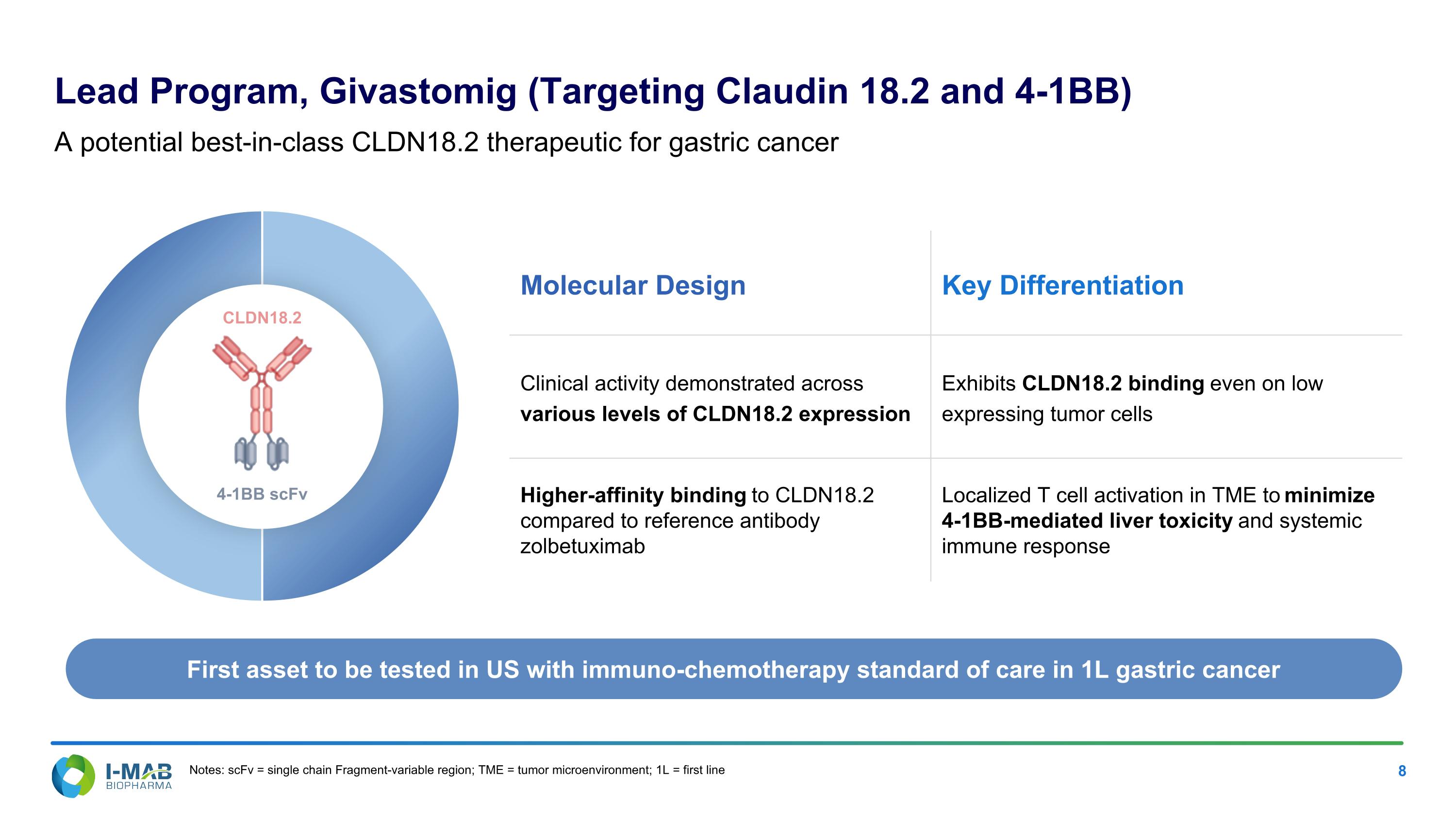 Lead Program, Givastomig (Targeting Claudin 18.2 and 4-1BB)

A potential best-in-class CLDN18.2 therapeutic for gastric cancer

CLDN18.2

4-1BB scFv

| Molecular Design | Key Differentiation |
|---|---|
| Clinical activity demonstrated across various levels of CLDN18.2 expression | Exhibits CLDN18.2 binding even on low expressing tumor cells |
| Higher-affinity binding to CLDN18.2 compared to reference antibody zolbetuximab | Localized T cell activation in TME to minimize 4-1BB-mediated liver toxicity and systemic immune response |

First asset to be tested in US with immuno-chemotherapy standard of care in 1L gastric cancer

I-MAB BIOPHARMA

Notes: scFv = single chain Fragment-variable region; TME = tumor microenvironment; 1L = first line

8